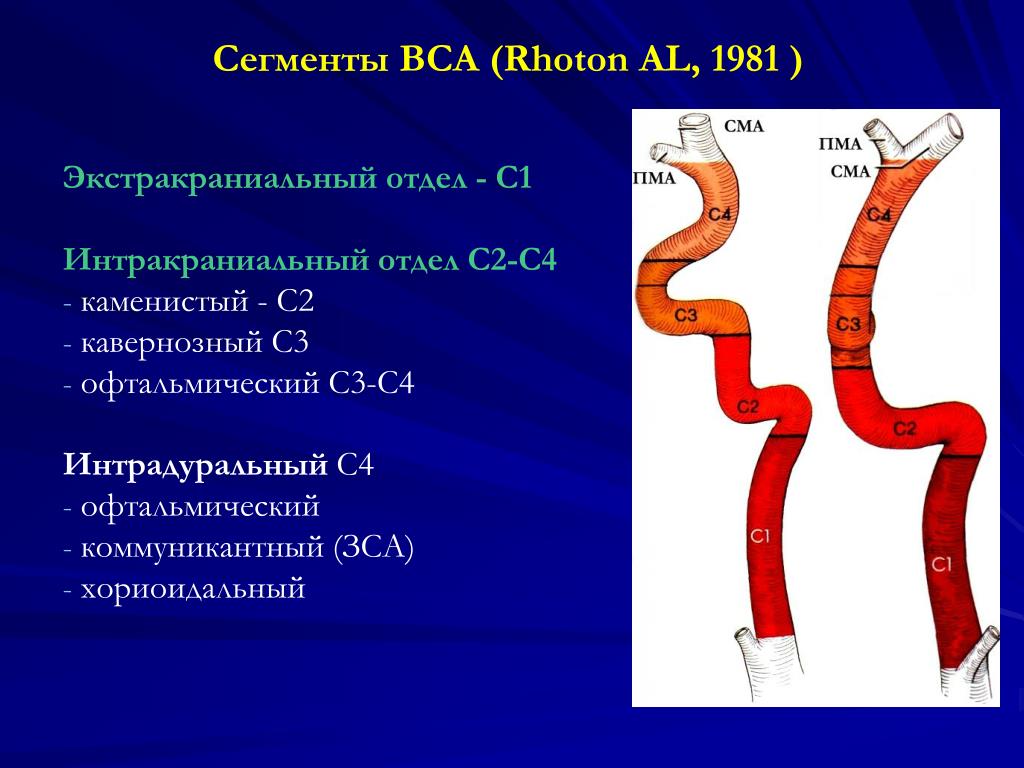 Сегменты ВСА (Rhoton AL, 1981 )

Экстракраниальный отдел - С1

Интракраниальный отдел С2-С4
- каменистый - С2
- кавернозный С3
- офтальмический С3-С4

Интрадуральный С4
- офтальмический
- коммуникантный (ЗСА)
- хориоидальный

СМА
ПМА
C4
C3
C2
C1

ПМА
СМА
C4
C3
C2
C1